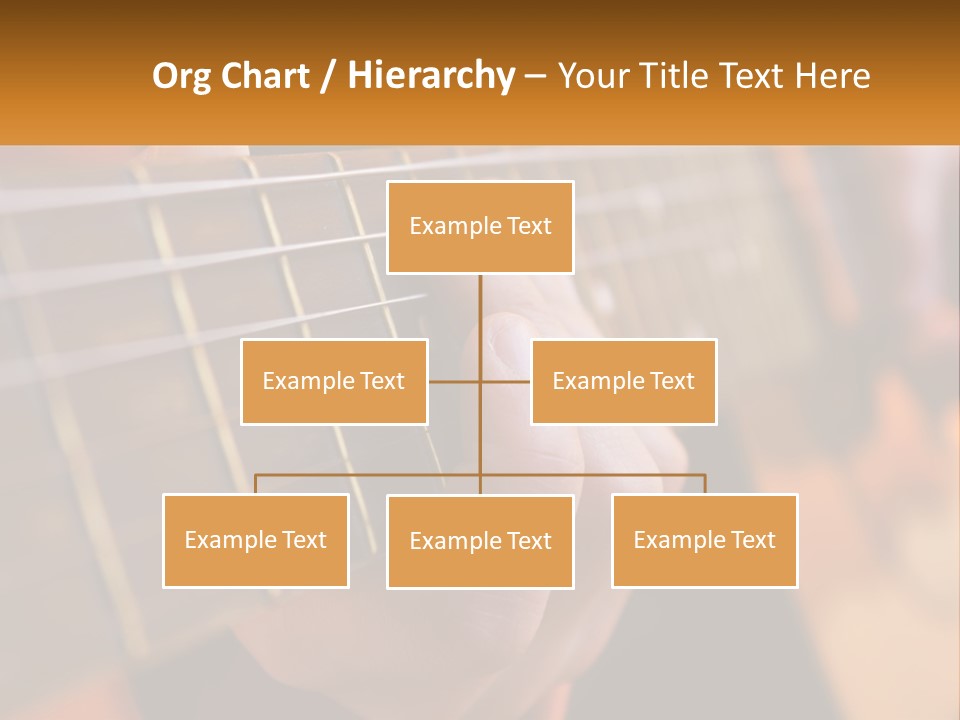 Org Chart / Hierarchy – Your Title Text Here

Example Text

Example Text

Example Text

Example Text

Example Text

Example Text